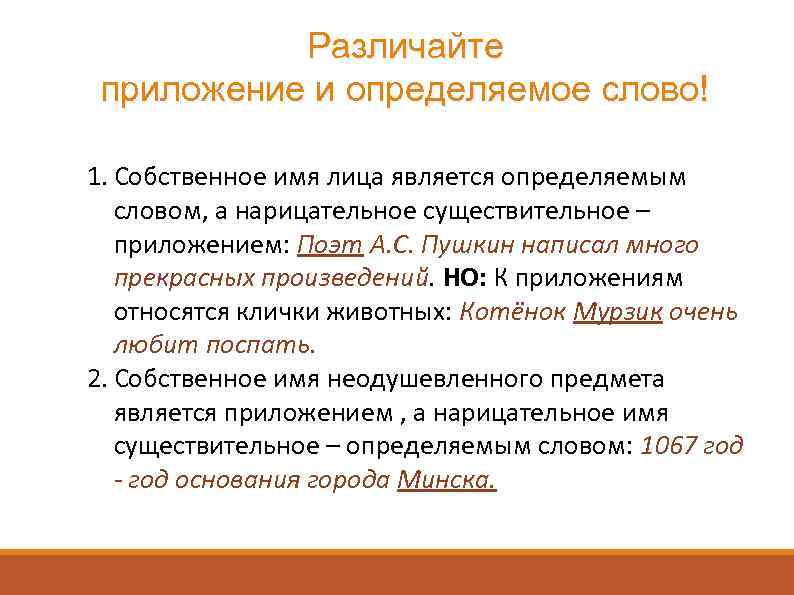 Различайте
приложение и определяемое слово!

1. Собственное имя лица является определяемым словом, а нарицательное существительное – приложением: Поэт А.С. Пушкин написал много прекрасных произведений. НО: К приложениям относятся клички животных: Котёнок Мурзик очень любит поспать.

2. Собственное имя неодушевленного предмета является приложением , а нарицательное имя существительное – определяемым словом: 1067 год - год основания города Минска.